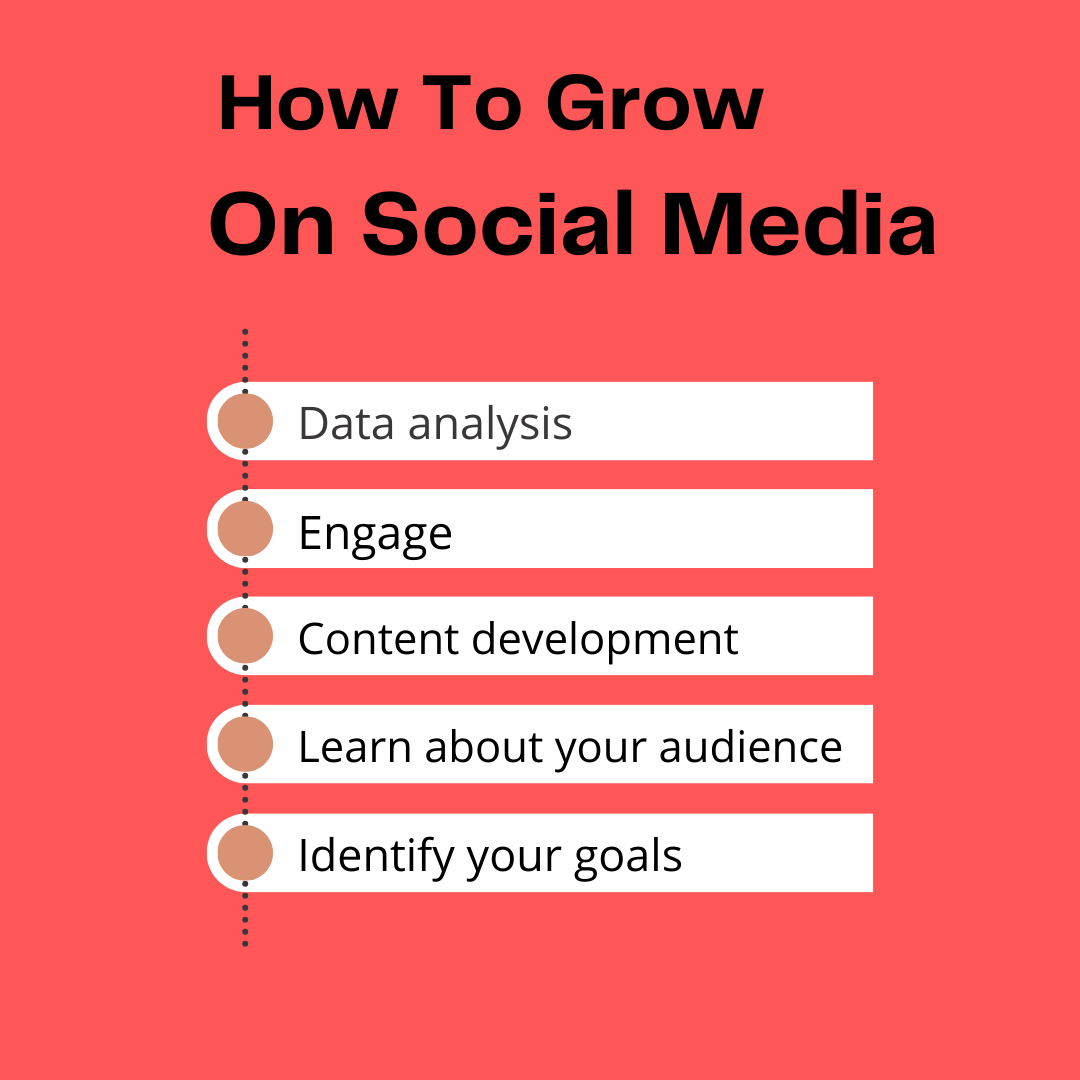 How To Grow
On Social Media

Data analysis

Engage

Content development

Learn about your audience

Identify your goals